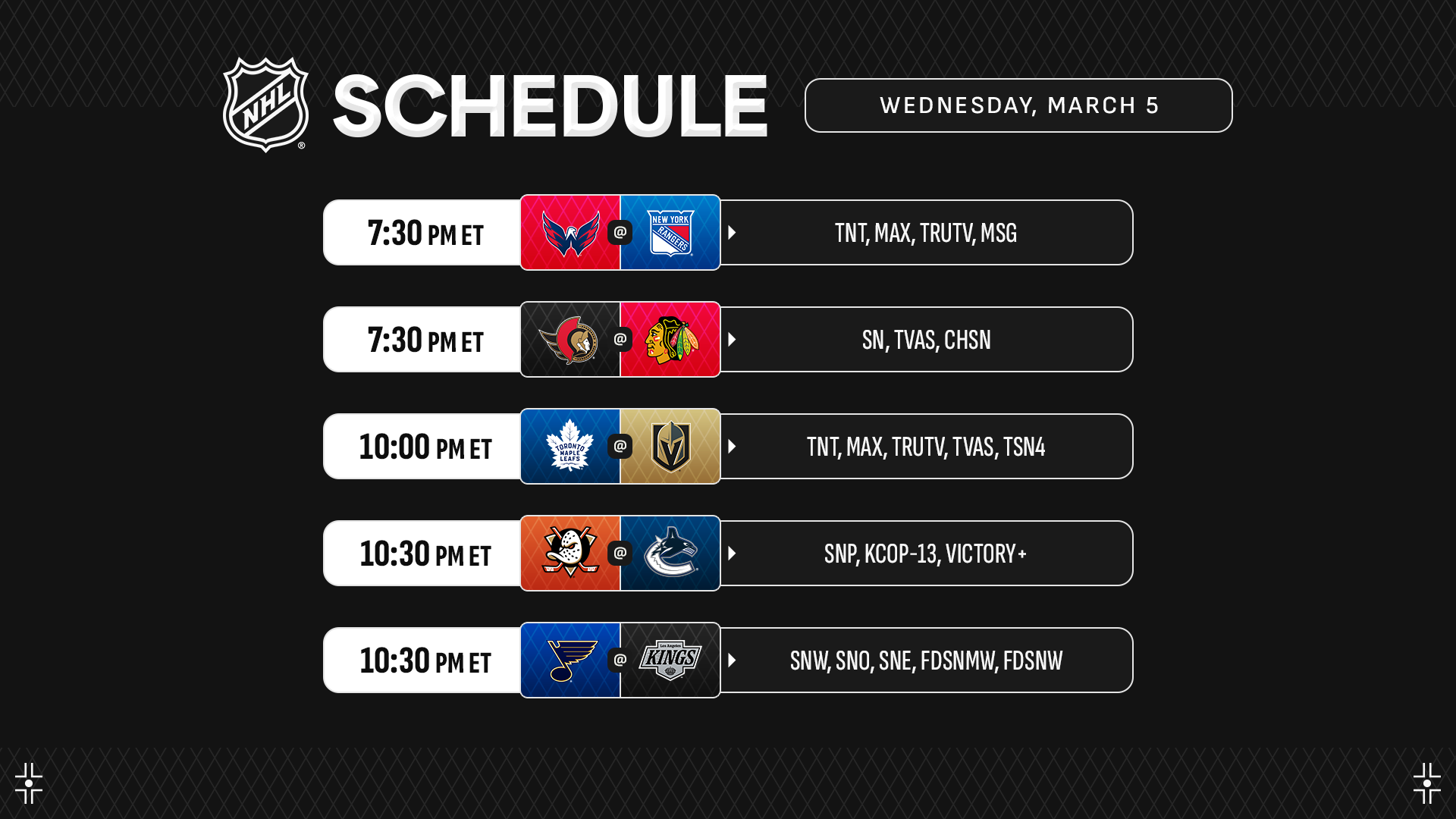 NHL

SCHEDULE

WEDNESDAY, MARCH 5

7:30 PM ET @ NEW YORK RANGERS TNT, MAX, TRUTV, MSG

7:30 PM ET @ SN, TVAS, CHSN

10:00 PM ET TORONTO MAPLE LEAFS @ TNT, MAX, TRUTV, TVAS, TSN4

10:30 PM ET @ SNP, KCOP-13, VICTORY+

10:30 PM ET @ Los Angeles KINGS SNW, SNO, SNE, FDSNMW, FDSNW